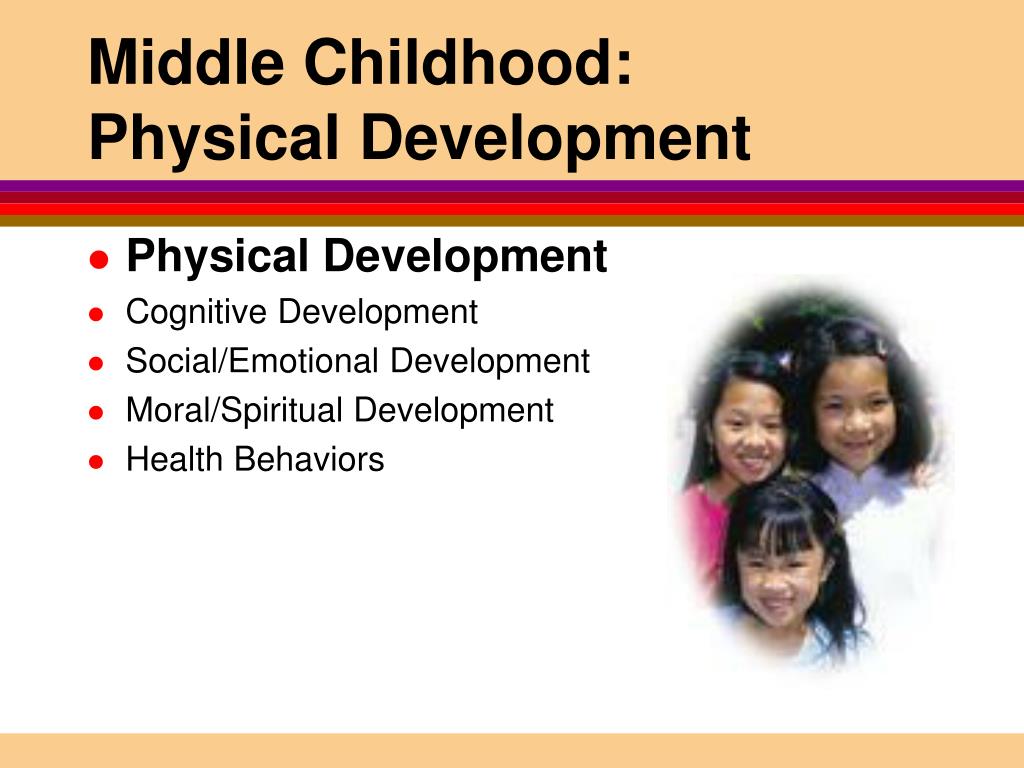 Middle Childhood:
Physical Development

- Physical Development
- Cognitive Development
- Social/Emotional Development
- Moral/Spiritual Development
- Health Behaviors